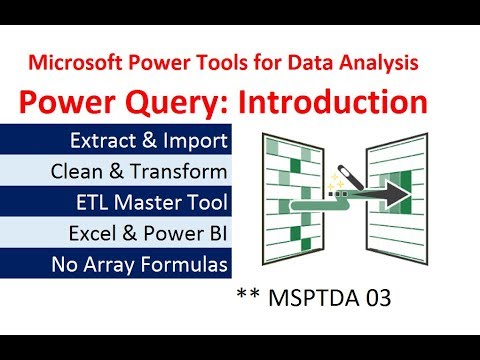 Microsoft Power Tools for Data Analysis

Power Query: Introduction

Extract & Import

Clean & Transform

ETL Master Tool

Excel & Power BI

No Array Formulas

** MSPTDA 03